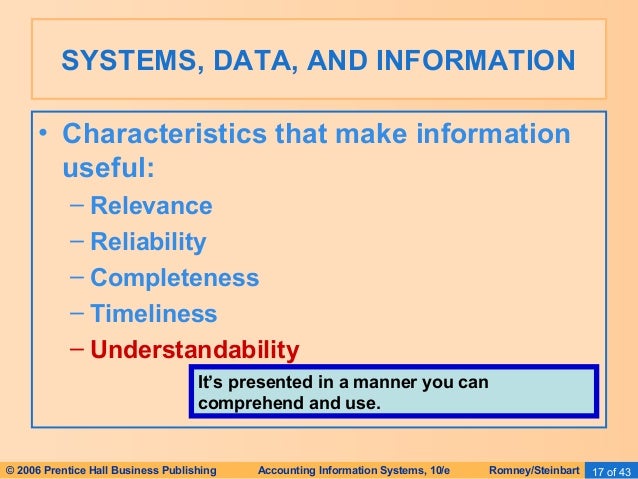 SYSTEMS, DATA, AND INFORMATION

• Characteristics that make information useful:
– Relevance
– Reliability
– Completeness
– Timeliness
– Understandability

It's presented in a manner you can comprehend and use.

© 2006 Prentice Hall Business Publishing Accounting Information Systems, 10/e Romney/Steinbart 17 of 43